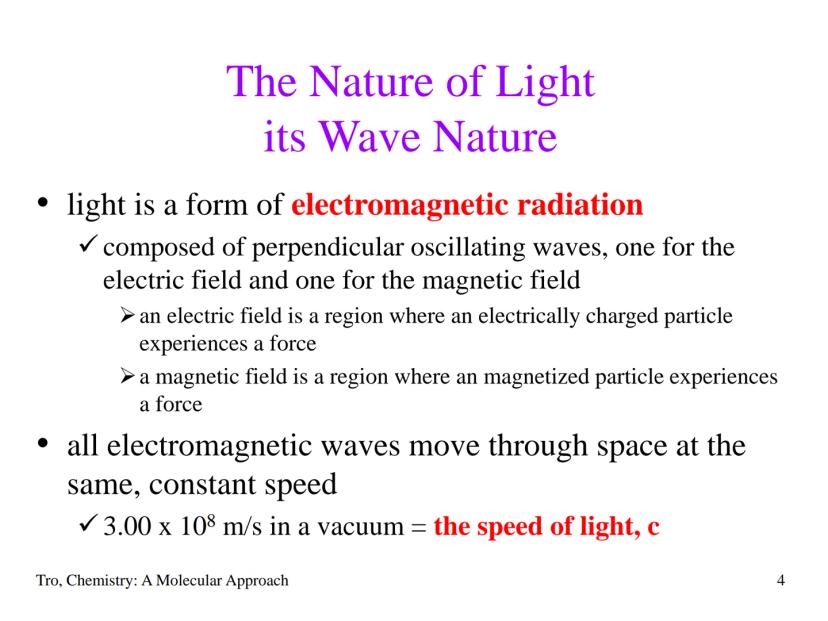 The Nature of Light
its Wave Nature

• light is a form of electromagnetic radiation

✓ composed of perpendicular oscillating waves, one for the electric field and one for the magnetic field

➢ an electric field is a region where an electrically charged particle experiences a force

➢ a magnetic field is a region where an magnetized particle experiences a force

• all electromagnetic waves move through space at the same, constant speed

✓ 3.00 x $10^8$ m/s in a vacuum = the speed of light, c

Tro, Chemistry: A Molecular Approach

4